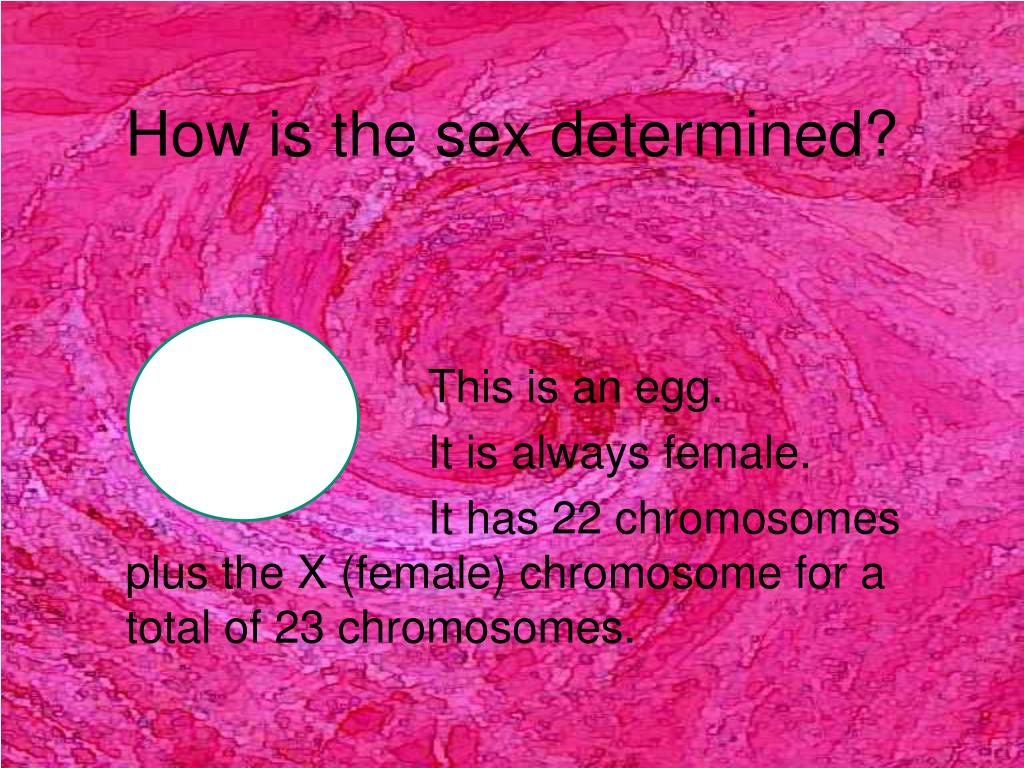 How is the sex determined?

This is an egg.

It is always female.

It has 22 chromosomes plus the X (female) chromosome for a total of 23 chromosomes.